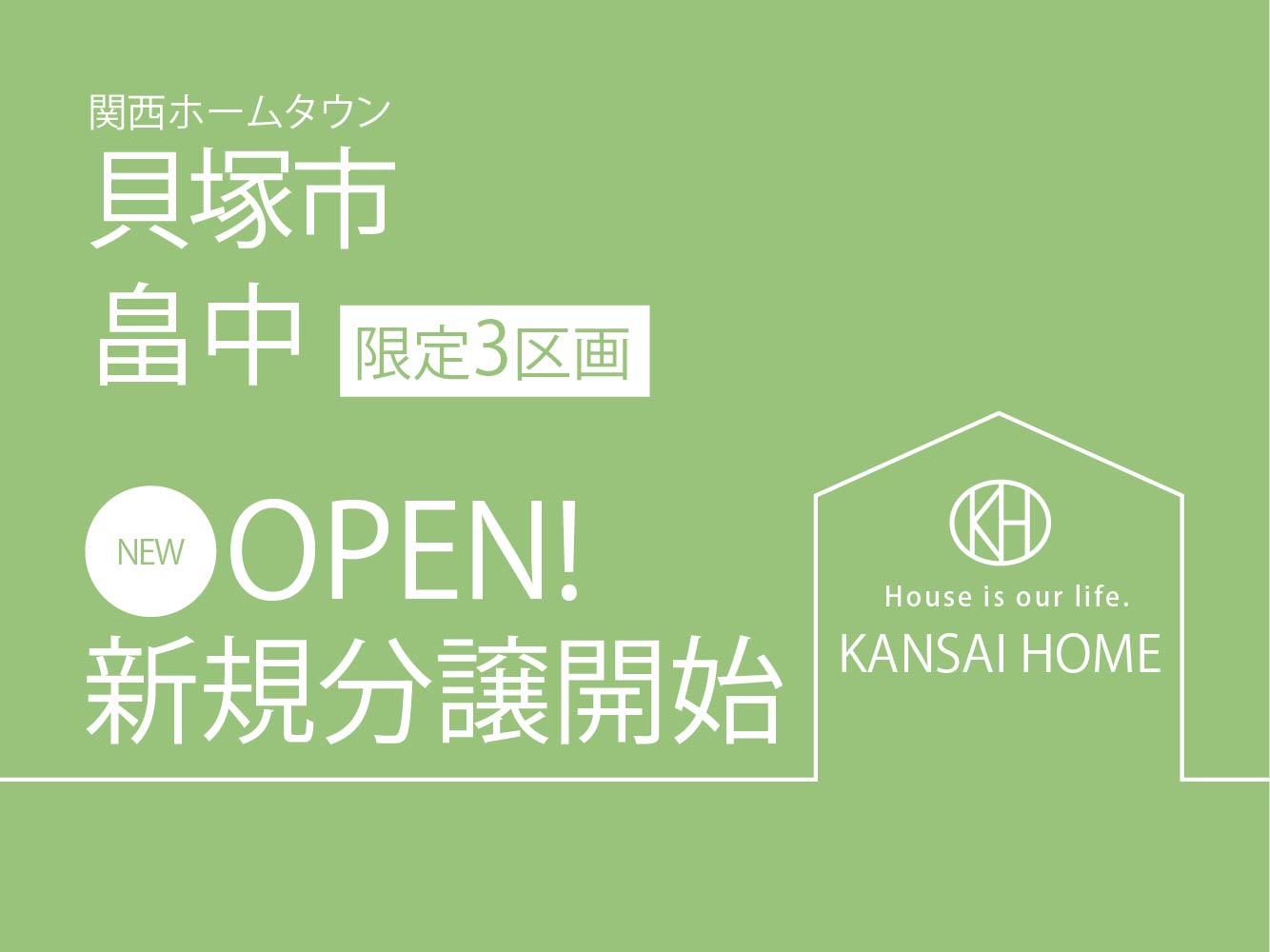 関西ホームタウン
貝塚市
畠中 限定3区画

NEW OPEN!
新規分譲開始

KH
House is our life.
KANSAI HOME